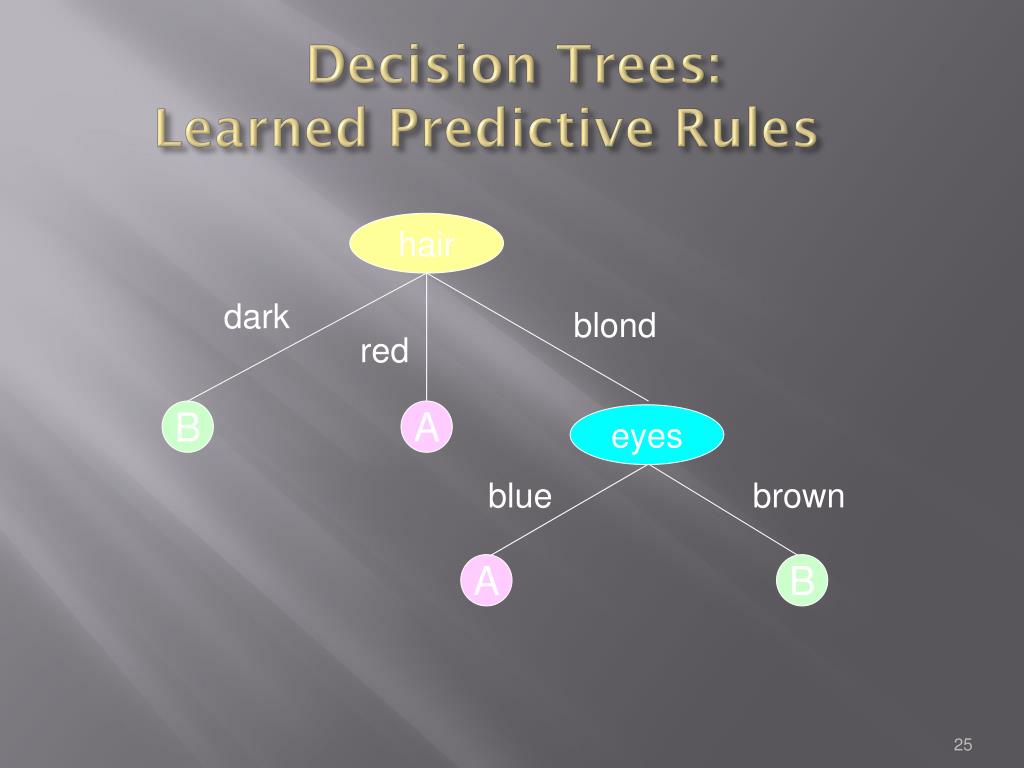 Decision Trees:
Learned Predictive Rules

hair

dark

red

blond

B

A

eyes

blue

brown

A

B

25